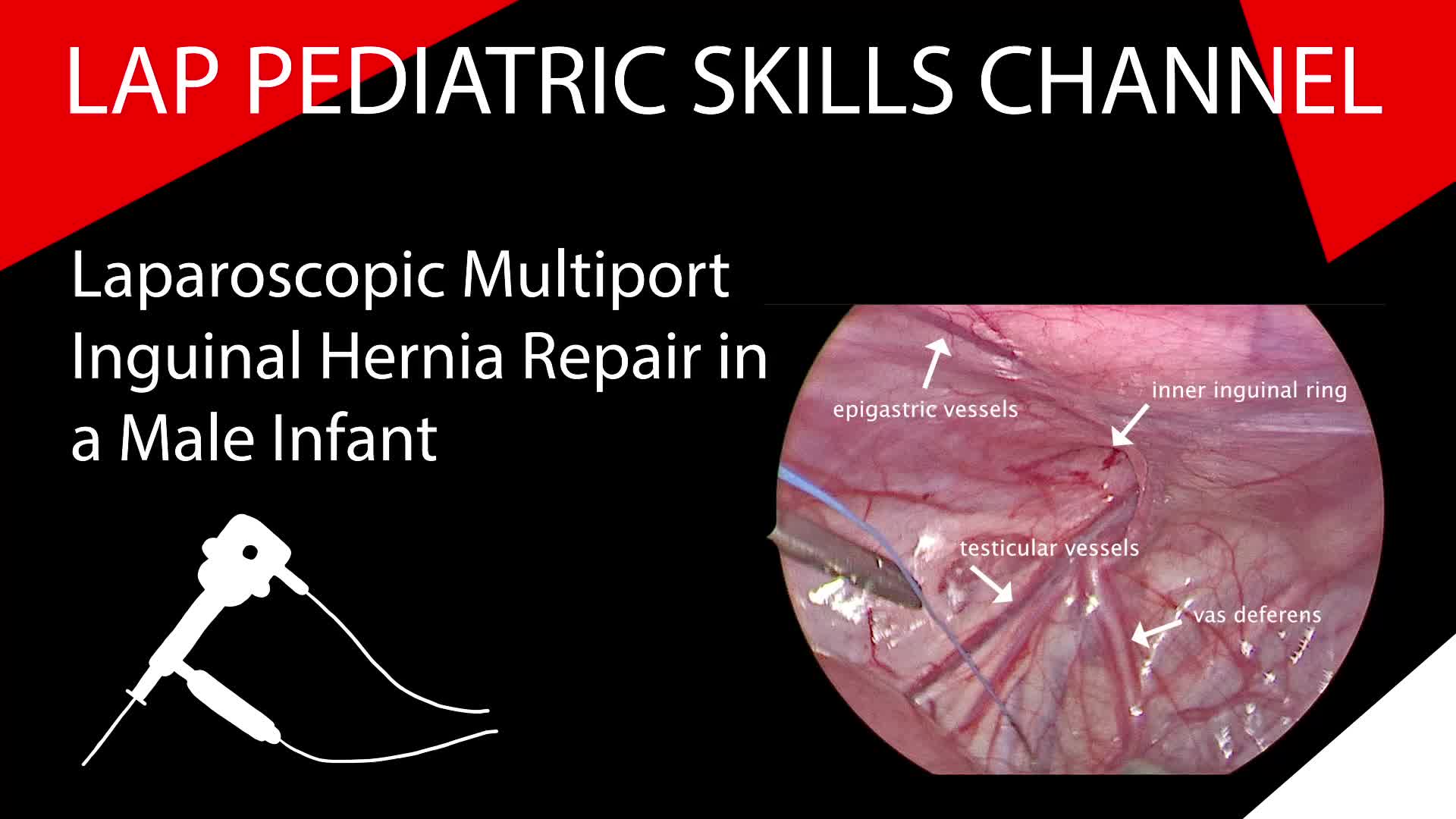 LAP PEDIATRIC SKILLS CHANNEL

Laparoscopic Multiport Inguinal Hernia Repair in a Male Infant

epigastric vessels

inner inguinal ring

testicular vessels

vas deferens